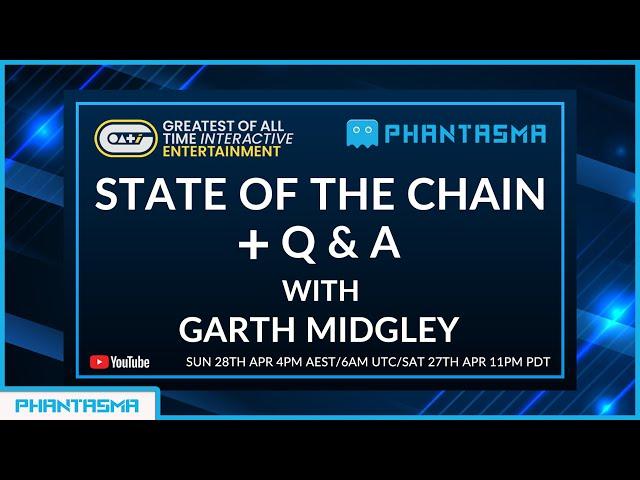 GOATi

GREATEST OF ALL TIME INTERACTIVE ENTERTAINMENT

PHANTASMA

STATE OF THE CHAIN + Q & A

WITH

GARTH MIDGLEY

YouTube

SUN 28TH APR 4PM AEST/6AM UTC/SAT 27TH APR 11PM PDT

PHANTASMA